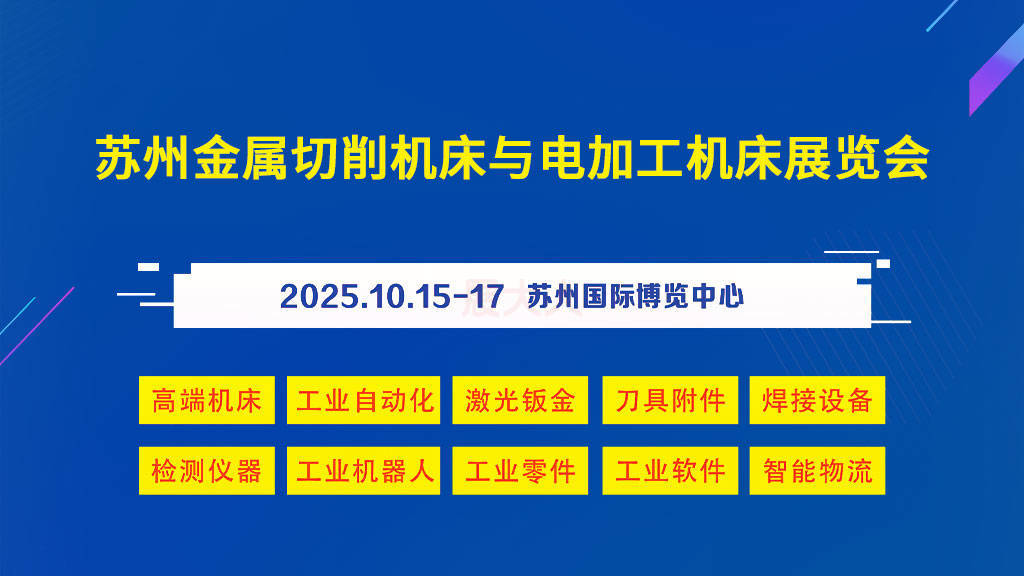 苏州金属切削机床与电加工机床展览会

2025.10.15-17 苏州国际博览中心

高端机床 工业自动化 激光钣金 刀具附件 焊接设备

检测仪器 工业机器人 工业零件 工业软件 智能物流